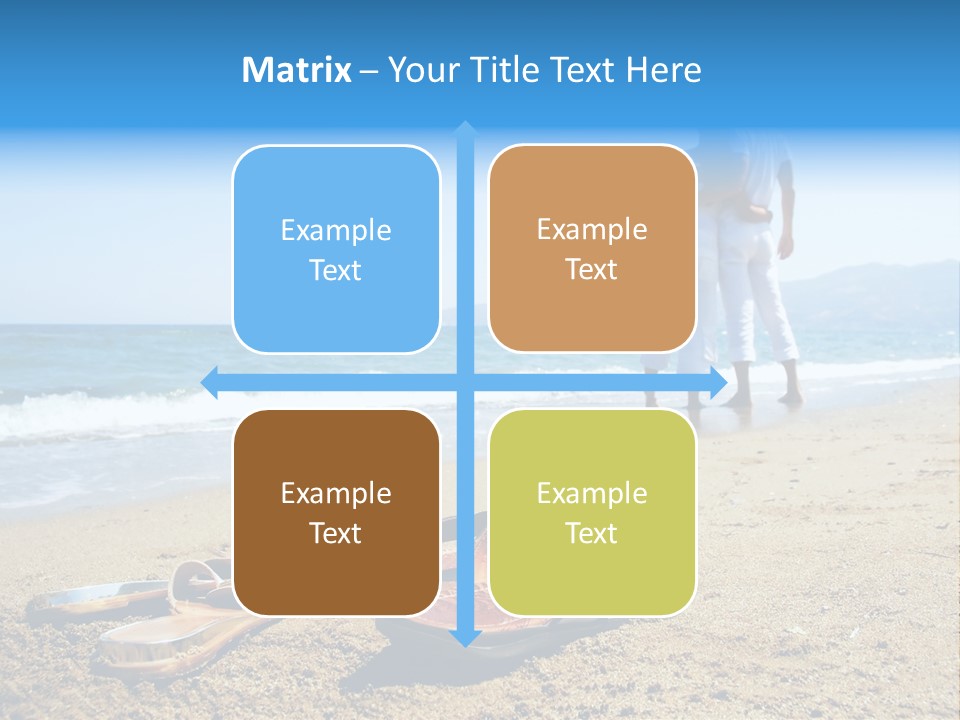 Matrix – Your Title Text Here

Example Text

Example Text

Example Text

Example Text